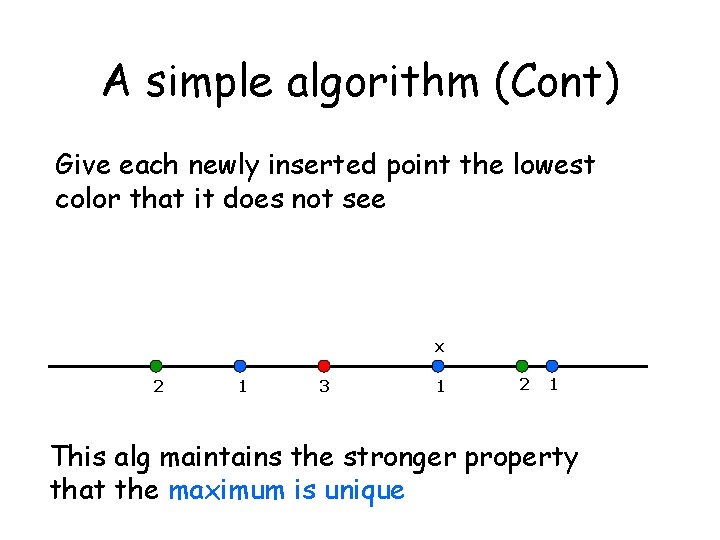 A simple algorithm (Cont)

Give each newly inserted point the lowest color that it does not see

x

2 1 3 1 2 1

This alg maintains the stronger property that the maximum is unique